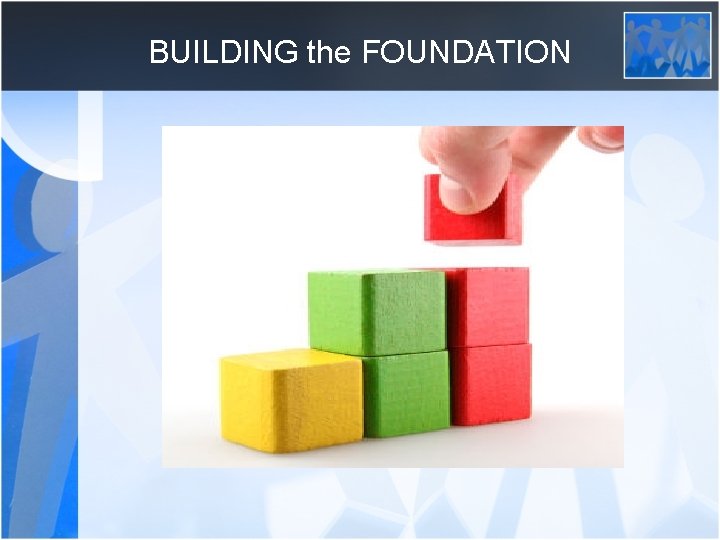 BUILDING the FOUNDATION